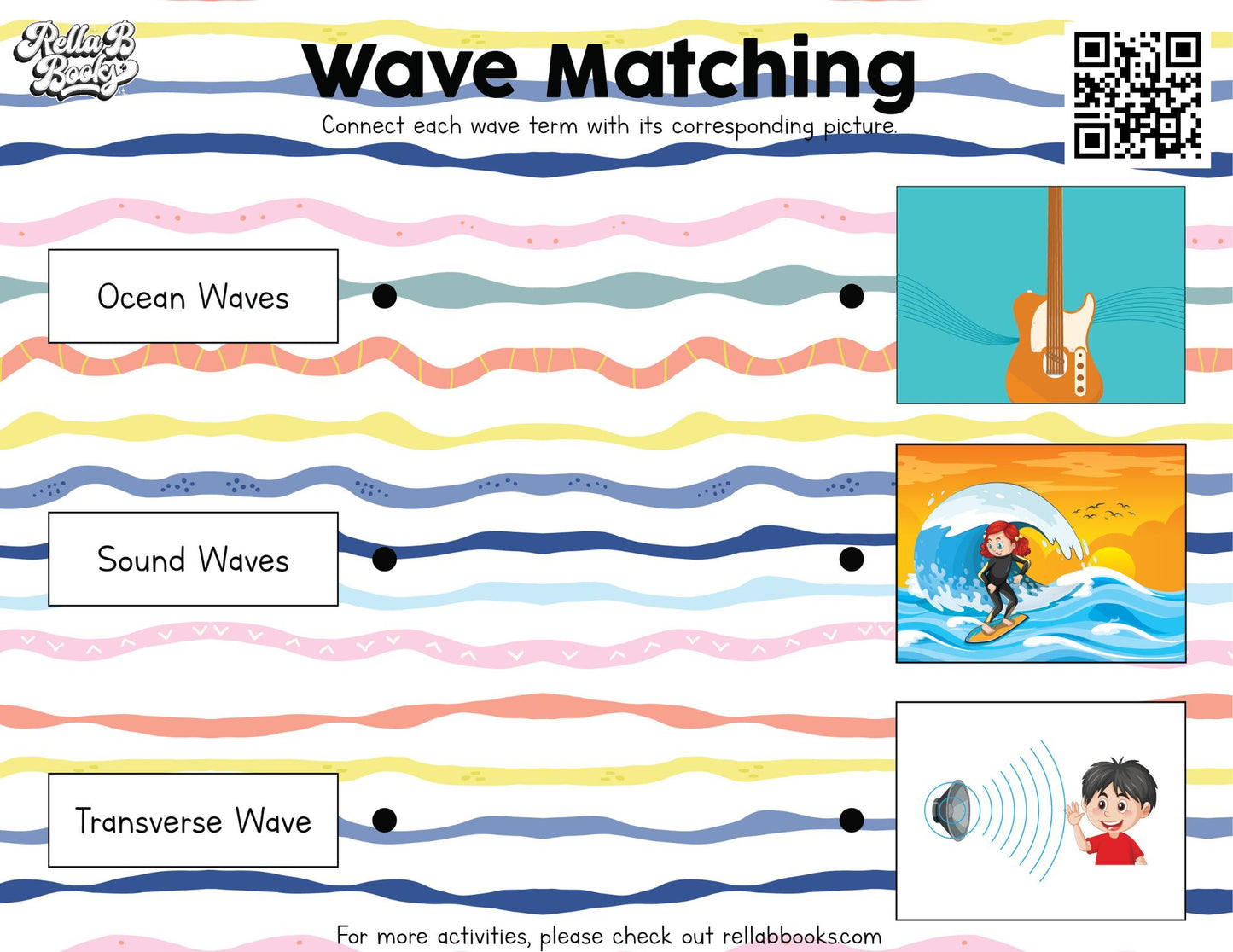 Rella B Books

Wave Matching

Connect each wave term with its corresponding picture.

Ocean Waves

Sound Waves

Transverse Wave

For more activities, please check out rellabbooks.com